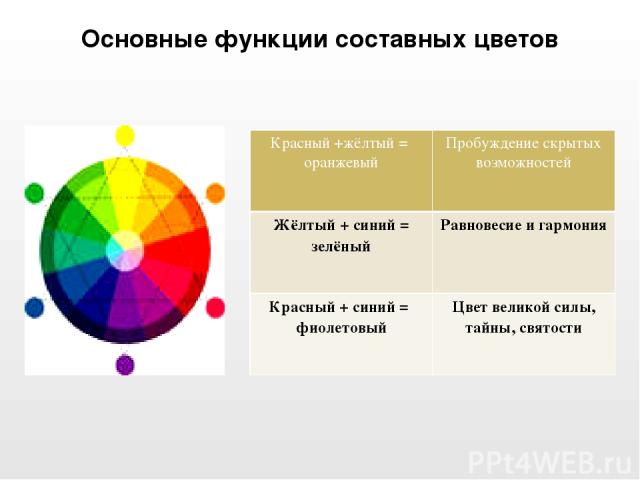 Основные функции составных цветов

| Красный +жёлтый = оранжевый | Пробуждение скрытых возможностей |
|---|---|
| Жёлтый + синий = зелёный | Равновесие и гармония |
| Красный + синий = фиолетовый | Цвет великой силы, тайны, святости |

PPt4WEB.ru